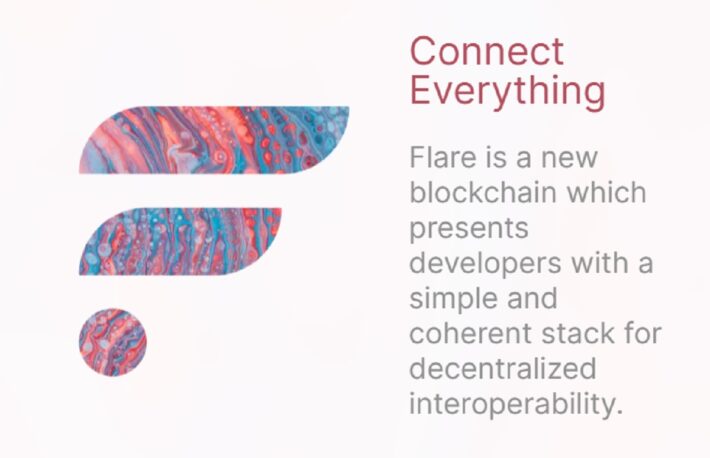 Connect Everything

Flare is a new blockchain which presents developers with a simple and coherent stack for decentralized interoperability.